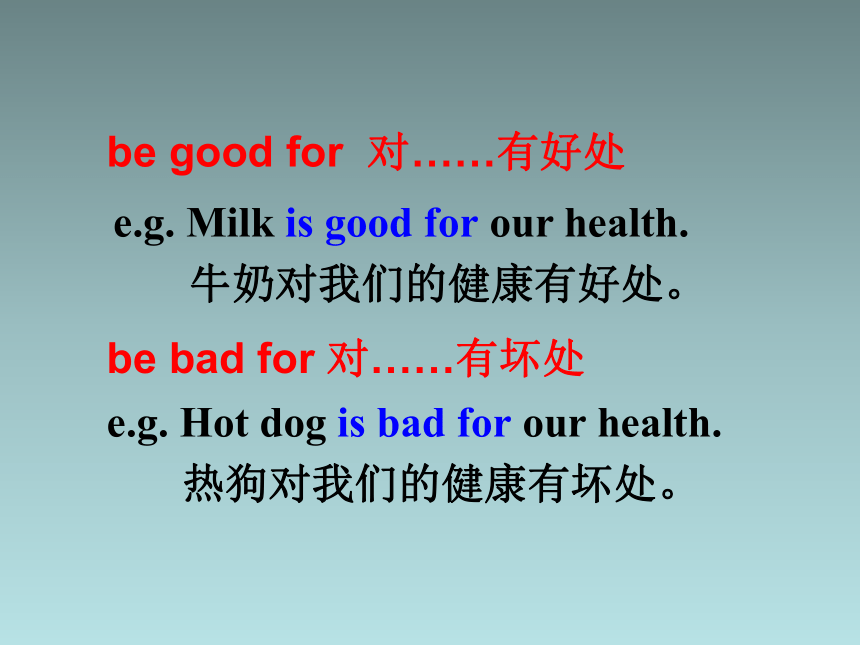 be good for 对……有好处

e.g. Milk is good for our health.
牛奶对我们的健康有好处。

be bad for 对……有坏处

e.g. Hot dog is bad for our health.
热狗对我们的健康有坏处。